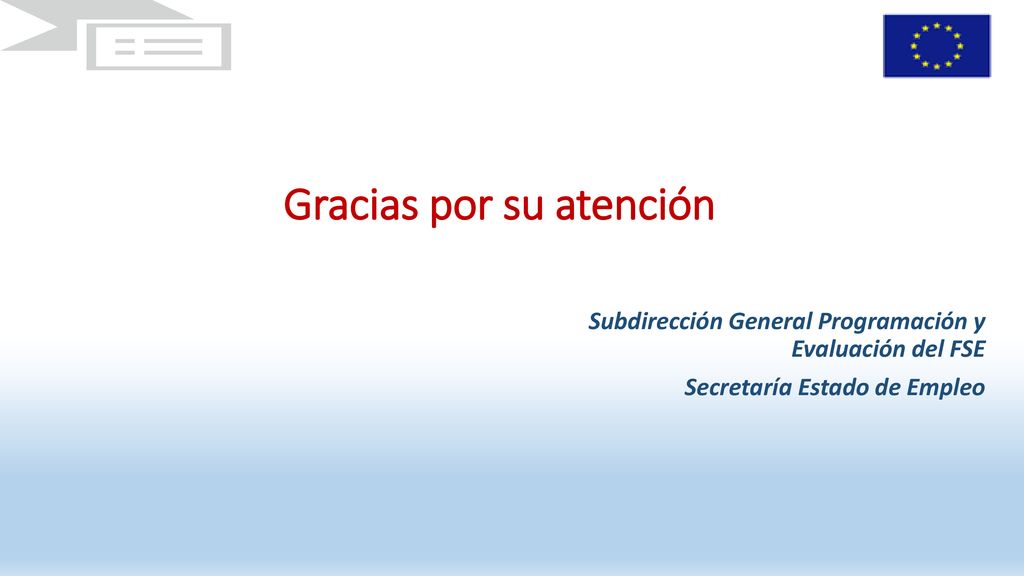 Gracias por su atención

Subdirección General Programación y Evaluación del FSE

Secretaría Estado de Empleo